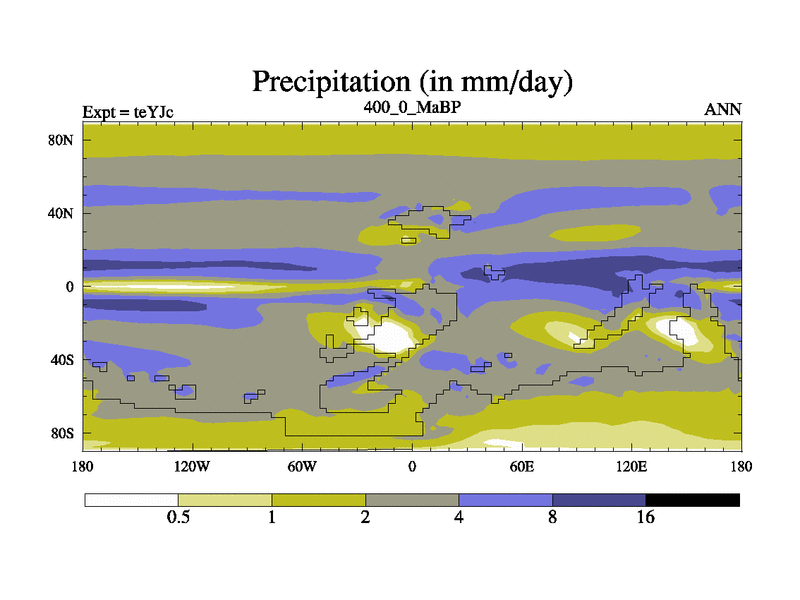 Precipitation (in mm/day)

Expt = teYJc

400_0_MaBP

ANN

80N
40N
0
40S
80S

180
120W
60W
0
60E
120E
180

0.5
1
2
4
8
16